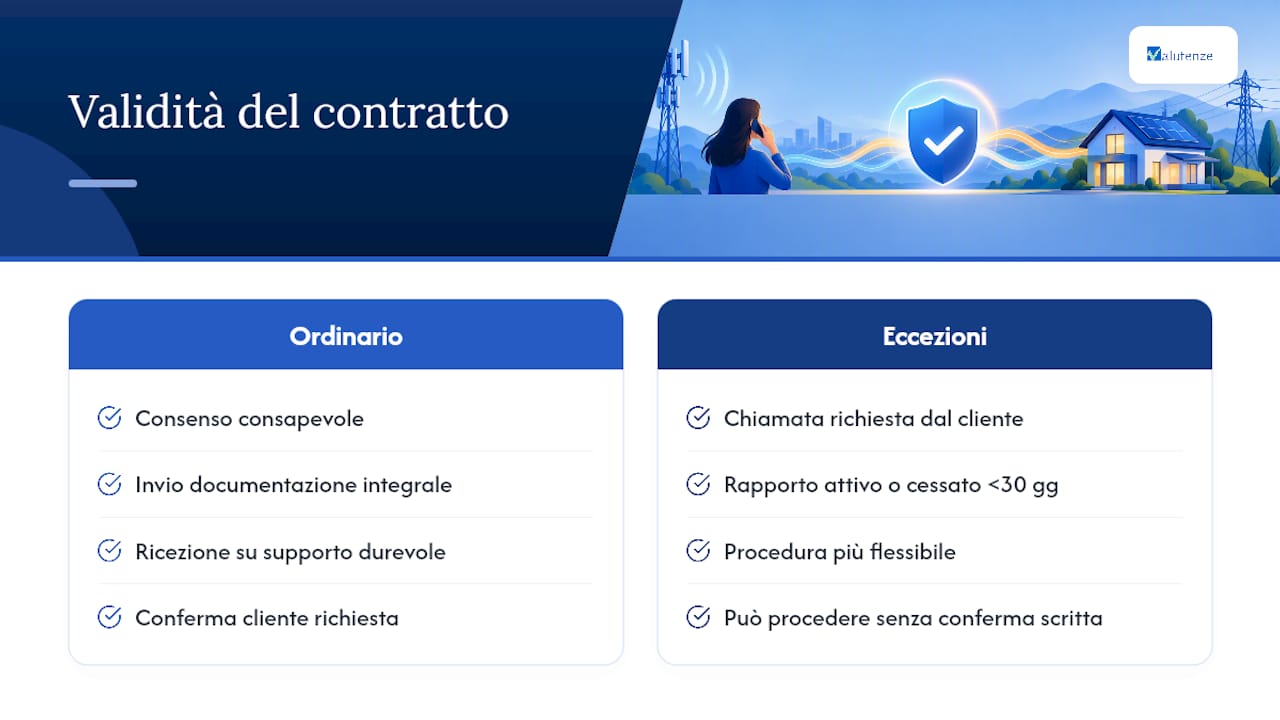 Validità del contratto

Valutenze

Ordinario

Consenso consapevole

Invio documentazione integrale

Ricezione su supporto durevole

Conferma cliente richiesta

Eccezioni

Chiamata richiesta dal cliente

Rapporto attivo o cessato <30 gg

Procedura più flessibile

Può procedere senza conferma scritta